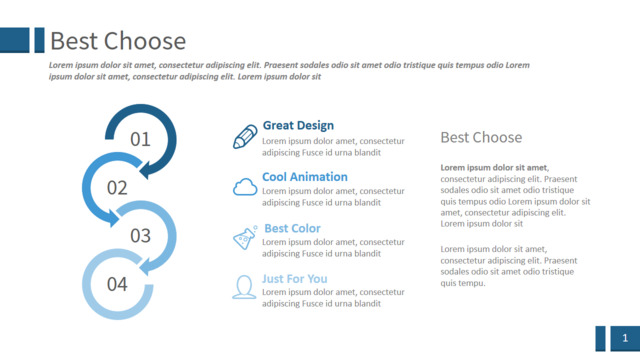 Best Choose

Lorem ipsum dolor sit amet, consectetur adipiscing elit. Praesent sodales odio sit amet odio tristique quis tempus odio Lorem ipsum dolor sit amet, consectetur adipiscing elit. Lorem ipsum dolor sit

01

02

03

04

Great Design
Lorem ipsum dolor amet, consectetur adipiscing Fusce id urna blandit

Cool Animation
Lorem ipsum dolor amet, consectetur adipiscing Fusce id urna blandit

Best Color
Lorem ipsum dolor amet, consectetur adipiscing Fusce id urna blandit

Just For You
Lorem ipsum dolor amet, consectetur adipiscing Fusce id urna blandit

Best Choose

Lorem ipsum dolor sit amet, consectetur adipiscing elit. Praesent sodales odio sit amet odio tristique quis tempus odio Lorem ipsum dolor sit amet, consectetur adipiscing elit. Lorem ipsum dolor sit

Lorem ipsum dolor sit amet, consectetur adipiscing elit. Praesent sodales odio sit amet odio tristique quis tempu.

1